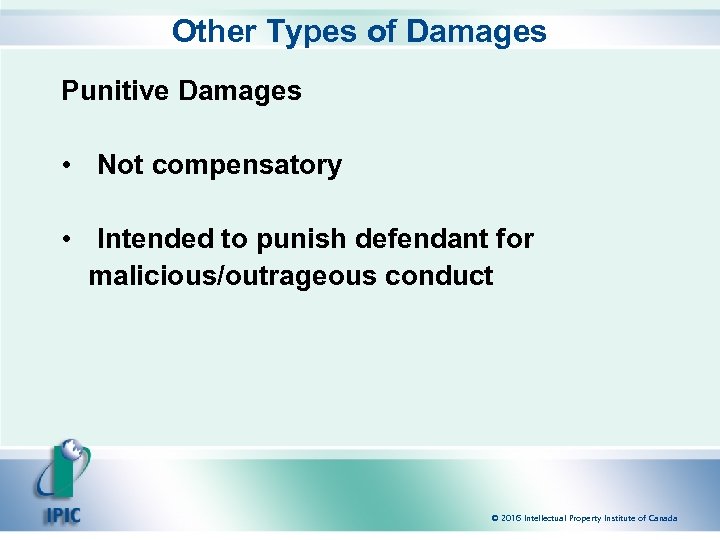 Other Types of Damages

Punitive Damages

• Not compensatory

• Intended to punish defendant for malicious/outrageous conduct

IPIC

© 2016 Intellectual Property Institute of Canada